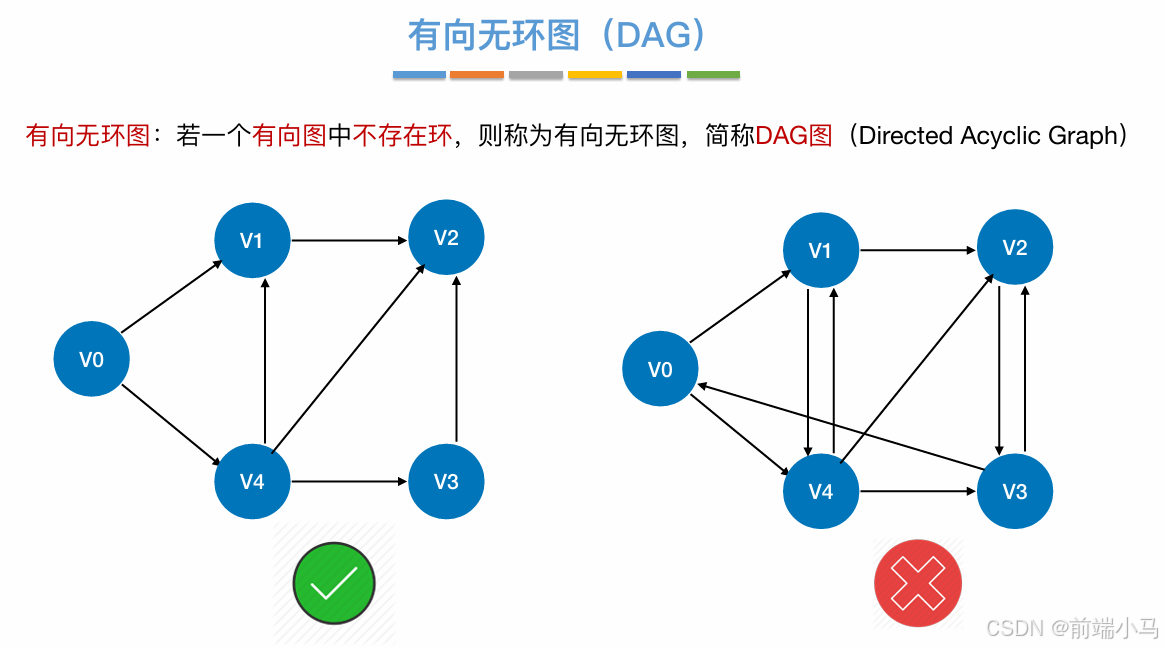 有向无环图（DAG）

有向无环图：若一个有向图中不存在环，则称为有向无环图，简称DAG图（Directed Acyclic Graph）

V1
V2
V0
V4
V3

V1
V2
V0
V4
V3

CSDN @前端小马